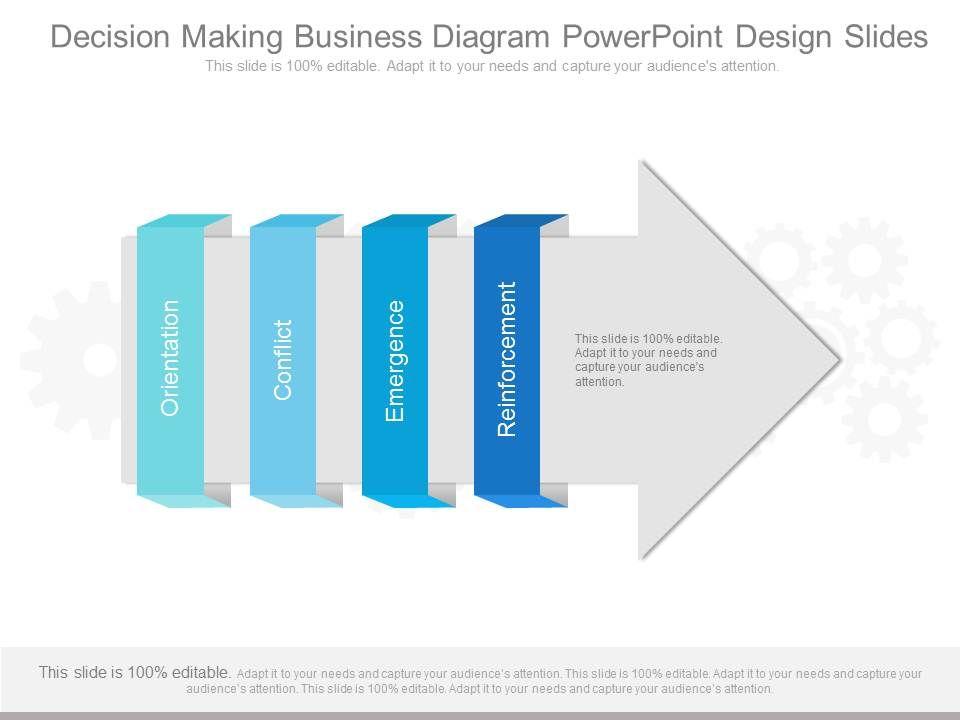 Decision Making Business Diagram PowerPoint Design Slides
This slide is 100% editable. Adapt it to your needs and capture your audience's attention.

Orientation

Conflict

Emergence

Reinforcement

This slide is 100% editable. Adapt it to your needs and capture your audience's attention.

This slide is 100% editable. Adapt it to your needs and capture your audience's attention. This slide is 100% editable. Adapt it to your needs and capture your audience's attention. This slide is 100% editable. Adapt it to your needs and capture your audience's attention.